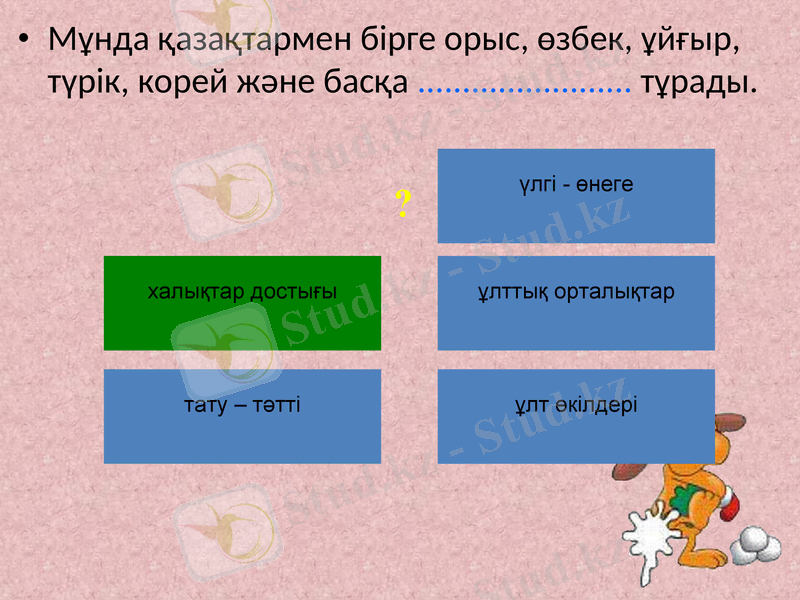 • Мұнда қазақтармен бірге орыс, өзбек, ұйғыр, түрік, корей және басқа ........................ тұрады.

?

үлгі - өнеге

халықтар достығы

ұлттық орталықтар

тату – тәтті

ұлт өкілдері

Stud.kz - Stud.kz